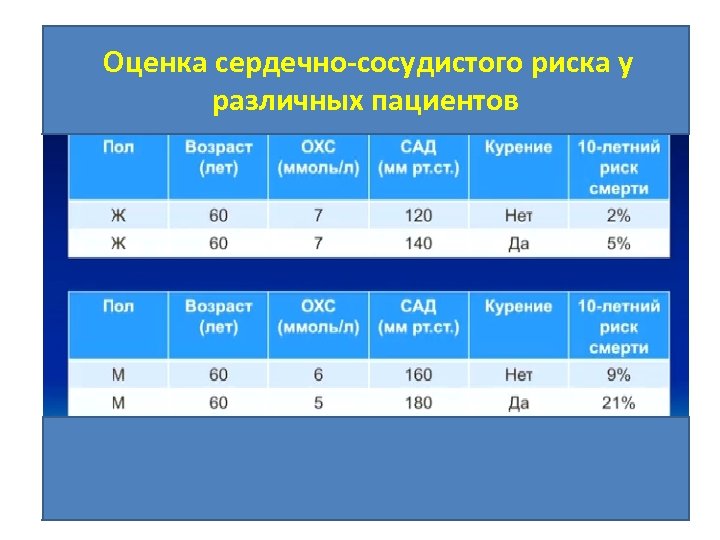 Оценка сердечно-сосудистого риска у различных пациентов

| Пол | Возраст (лет) | ОХС (ммоль/л) | САД (мм рт.ст.) | Курение | 10-летний риск смерти |
|---|---|---|---|---|---|
| Ж | 60 | 7 | 120 | Нет | 2% |
| Ж | 60 | 7 | 140 | Да | 5% |

| Пол | Возраст (лет) | ОХС (ммоль/л) | САД (мм рт.ст.) | Курение | 10-летний риск смерти |
|---|---|---|---|---|---|
| М | 60 | 6 | 160 | Нет | 9% |
| М | 60 | 5 | 180 | Да | 21% |